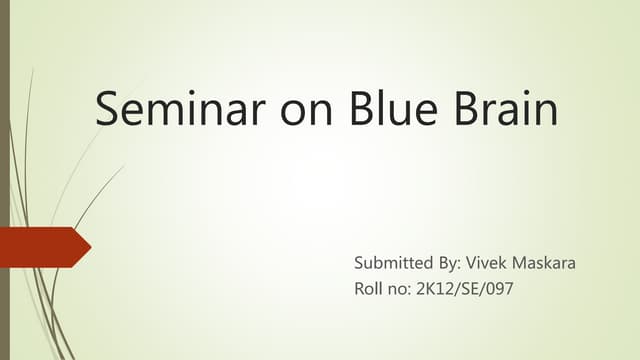 Seminar on Blue Brain

Submitted By: Vivek Maskara
Roll no: 2K12/SE/097